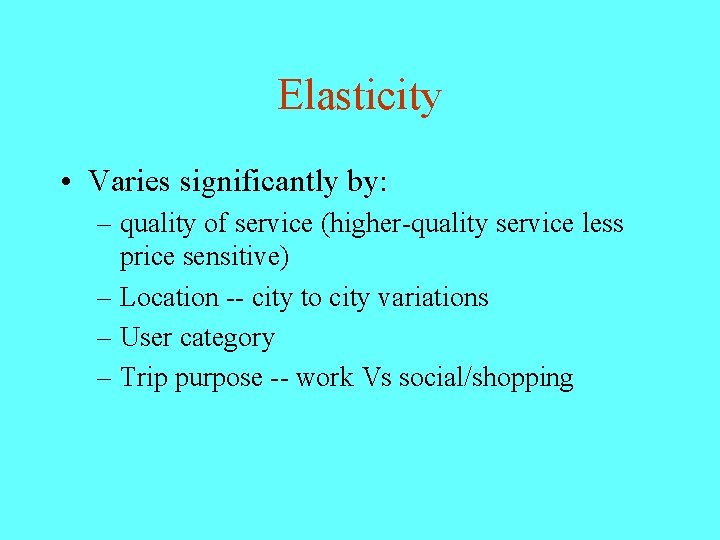 Elasticity

• Varies significantly by:
– quality of service (higher-quality service less price sensitive)
– Location -- city to city variations
– User category
– Trip purpose -- work Vs social/shopping